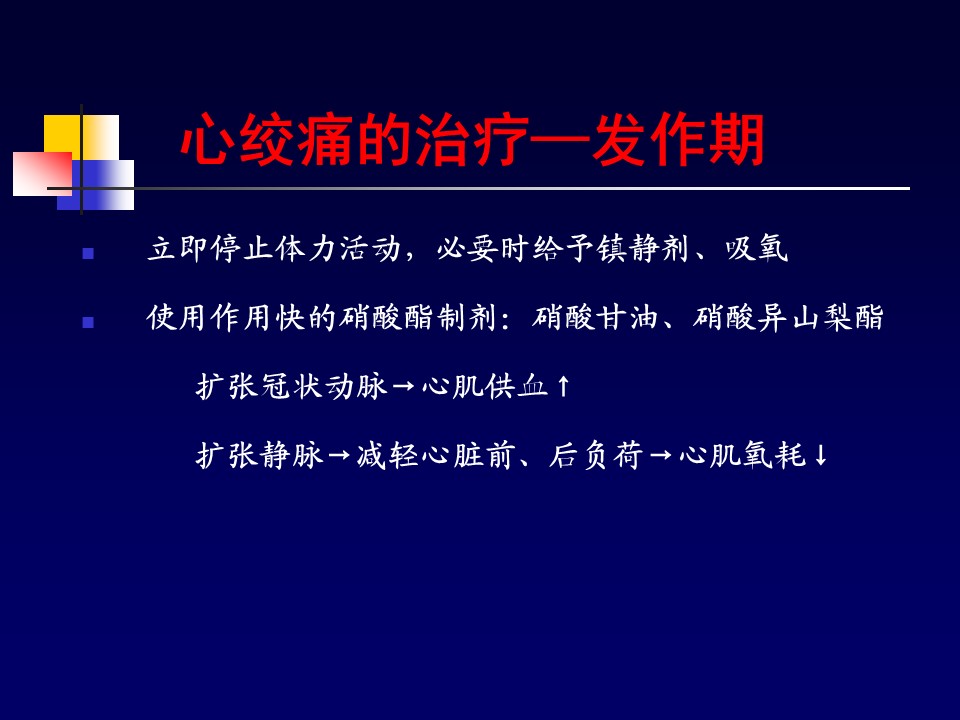 心绞痛的治疗—发作期

立即停止体力活动，必要时给予镇静剂、吸氧

使用作用快的硝酸酯制剂：硝酸甘油、硝酸异山梨酯

扩张冠状动脉→心肌供血↑

扩张静脉→减轻心脏前、后负荷→心肌氧耗↓